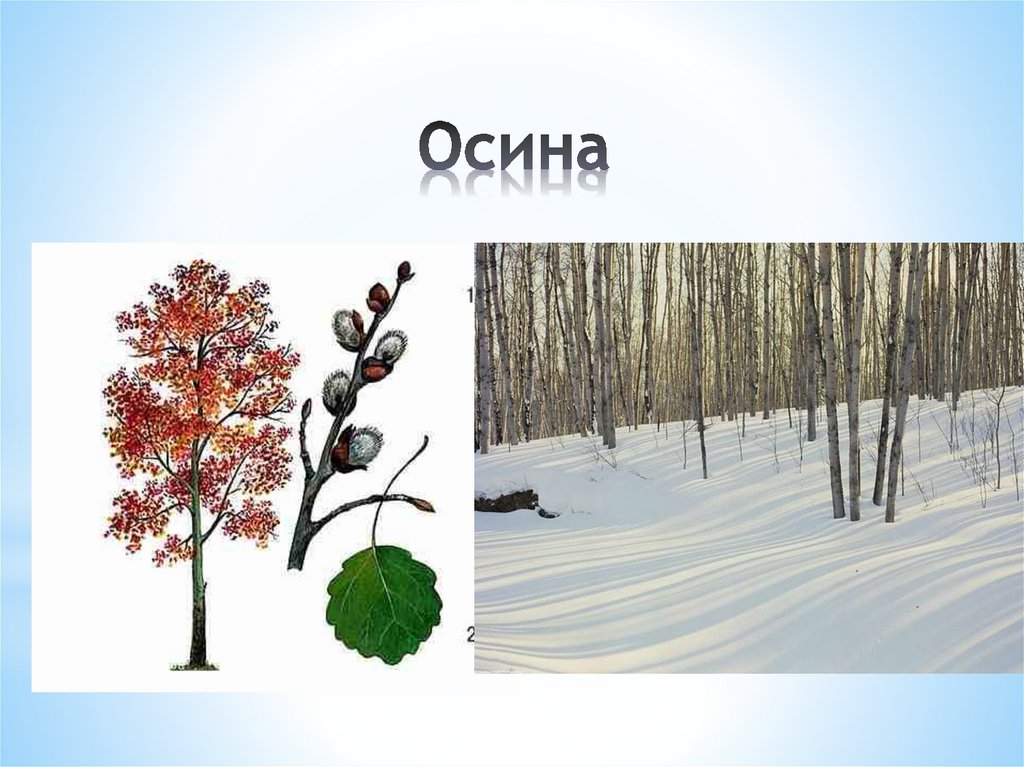 Осина

1

2